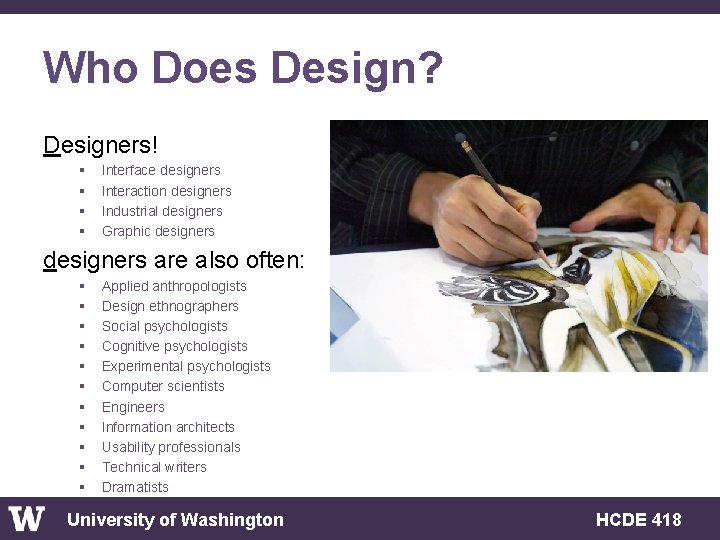 Who Does Design?

Designers!

- Interface designers
- Interaction designers
- Industrial designers
- Graphic designers

designers are also often:

- Applied anthropologists
- Design ethnographers
- Social psychologists
- Cognitive psychologists
- Experimental psychologists
- Computer scientists
- Engineers
- Information architects
- Usability professionals
- Technical writers
- Dramatists

W University of Washington HCDE 418